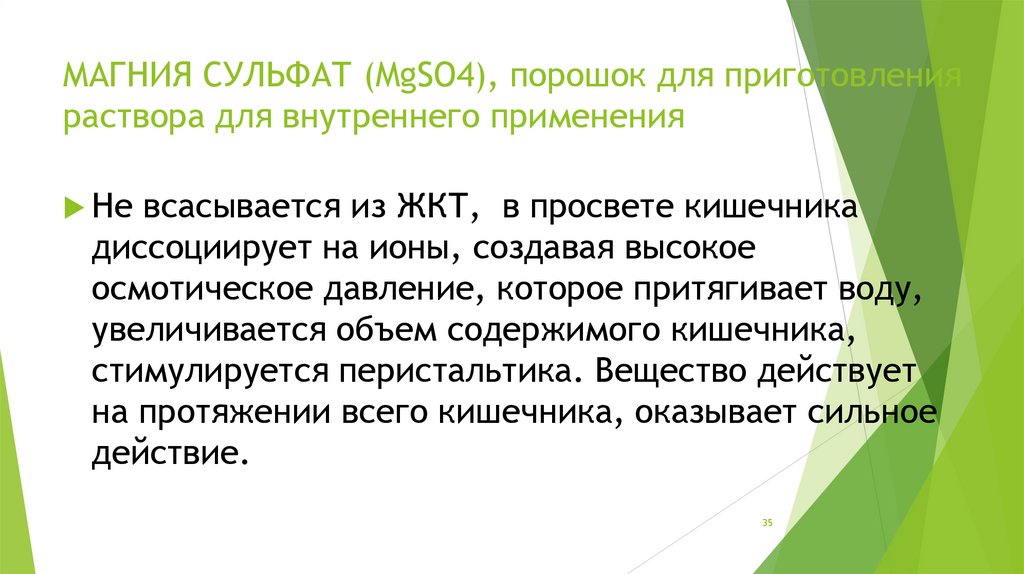 МАГНИЯ СУЛЬФАТ (MgSO4), порошок для приготовления раствора для внутреннего применения

Не всасывается из ЖКТ, в просвете кишечника диссоциирует на ионы, создавая высокое осмотическое давление, которое притягивает воду, увеличивается объем содержимого кишечника, стимулируется перистальтика. Вещество действует на протяжении всего кишечника, оказывает сильное действие.

35